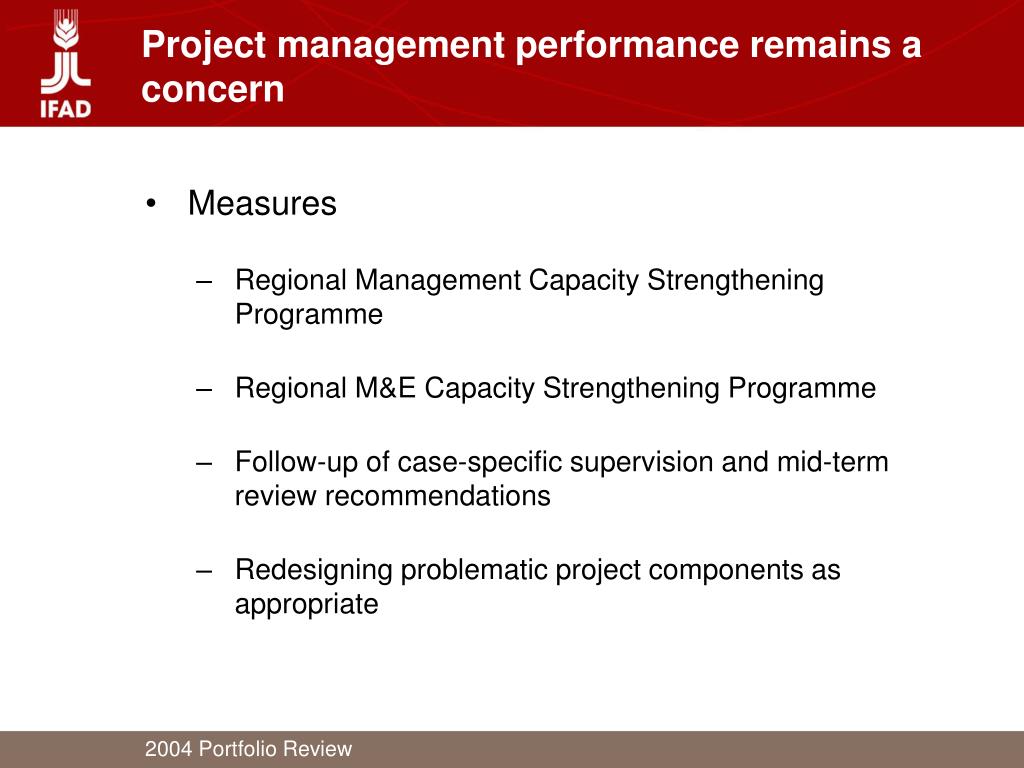 IFAD

Project management performance remains a concern

• Measures

– Regional Management Capacity Strengthening Programme

– Regional M&E Capacity Strengthening Programme

– Follow-up of case-specific supervision and mid-term review recommendations

– Redesigning problematic project components as appropriate

2004 Portfolio Review